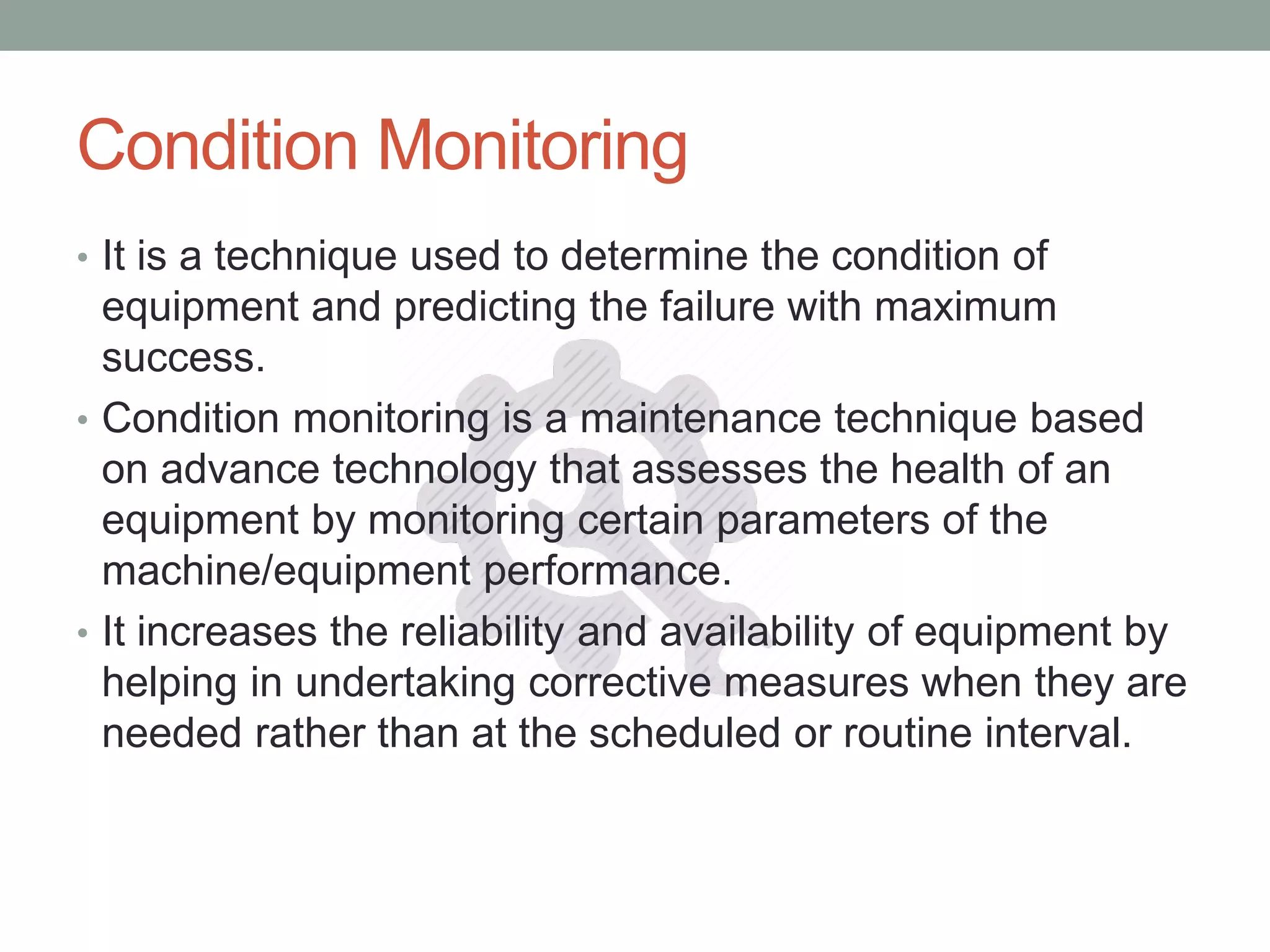 Condition Monitoring

• It is a technique used to determine the condition of equipment and predicting the failure with maximum success.
• Condition monitoring is a maintenance technique based on advance technology that assesses the health of an equipment by monitoring certain parameters of the machine/equipment performance.
• It increases the reliability and availability of equipment by helping in undertaking corrective measures when they are needed rather than at the scheduled or routine interval.